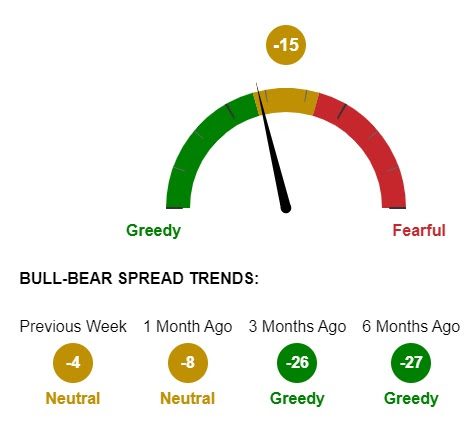 -15

Greedy

Fearful

BULL-BEAR SPREAD TRENDS:

| Previous Week | 1 Month Ago | 3 Months Ago | 6 Months Ago |
|---|---|---|---|
| -4 | -8 | -26 | -27 |
| Neutral | Neutral | Greedy | Greedy |